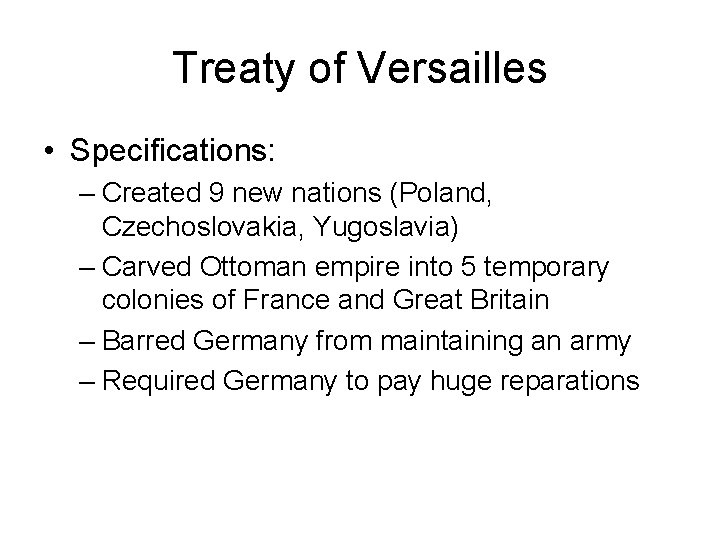 Treaty of Versailles

• Specifications:
– Created 9 new nations (Poland, Czechoslovakia, Yugoslavia)
– Carved Ottoman empire into 5 temporary colonies of France and Great Britain
– Barred Germany from maintaining an army
– Required Germany to pay huge reparations